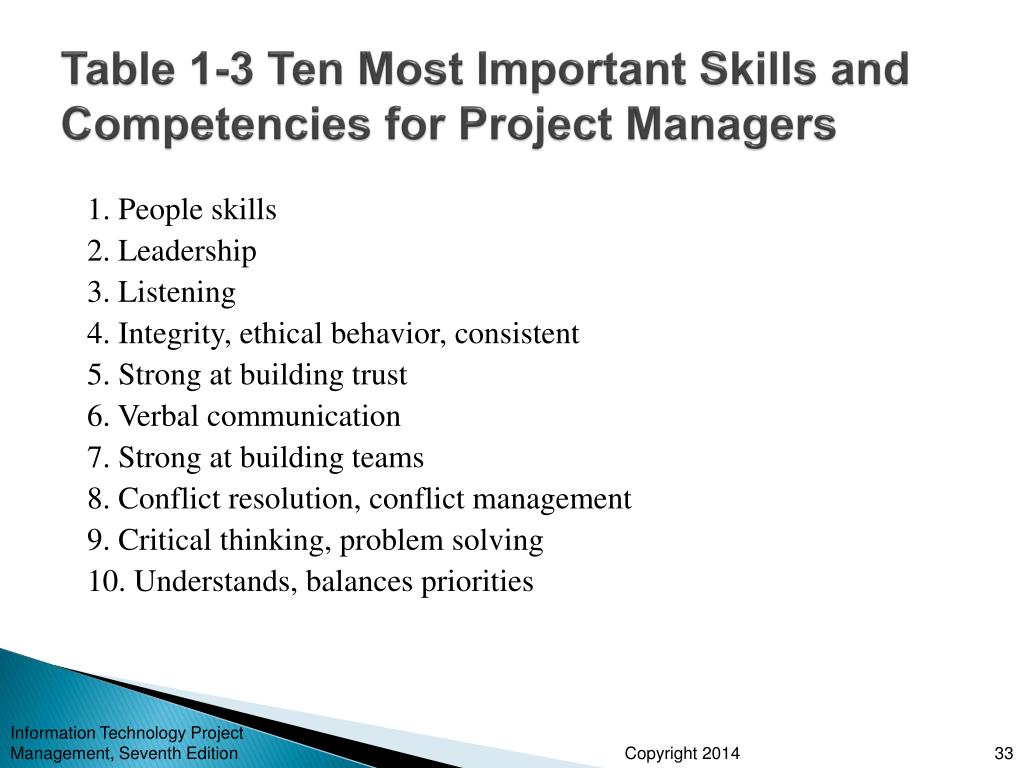 Table 1-3 Ten Most Important Skills and Competencies for Project Managers

1. People skills
2. Leadership
3. Listening
4. Integrity, ethical behavior, consistent
5. Strong at building trust
6. Verbal communication
7. Strong at building teams
8. Conflict resolution, conflict management
9. Critical thinking, problem solving
10. Understands, balances priorities

Information Technology Project Management, Seventh Edition

Copyright 2014

33